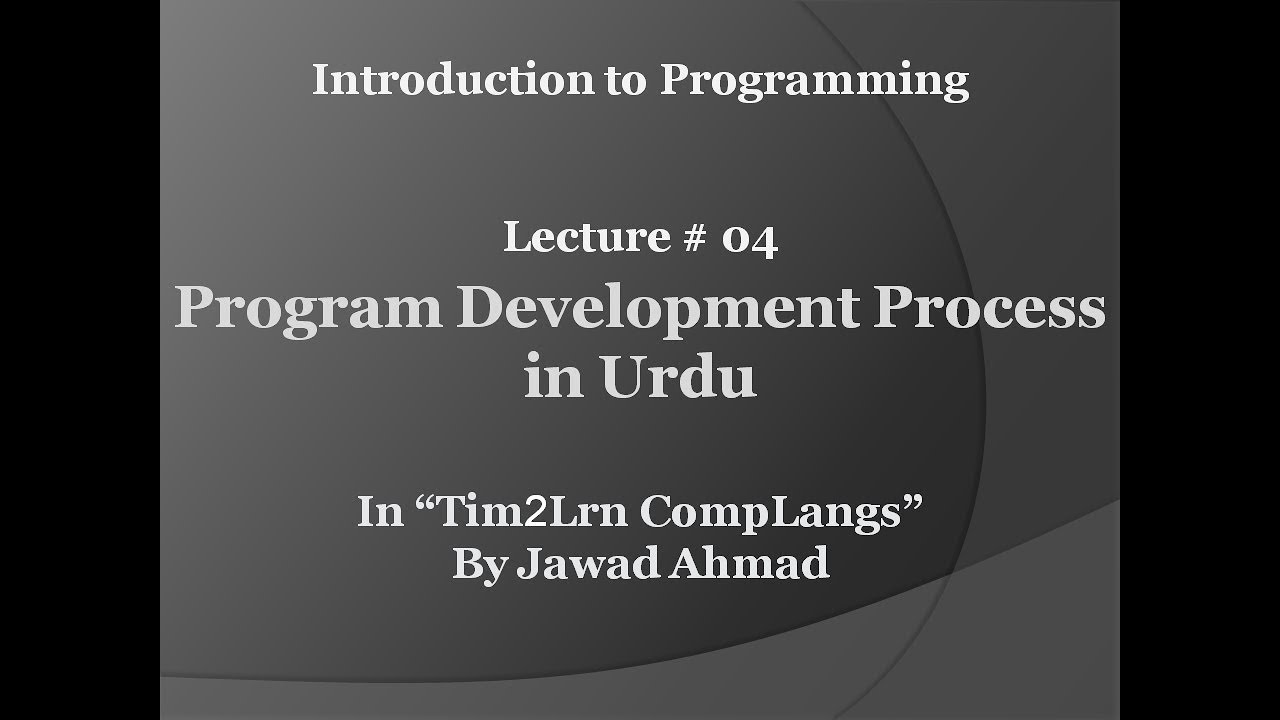 Introduction to Programming

Lecture # 04
Program Development Process in Urdu

In “Tim2Lrn CompLangs”
By Jawad Ahmad